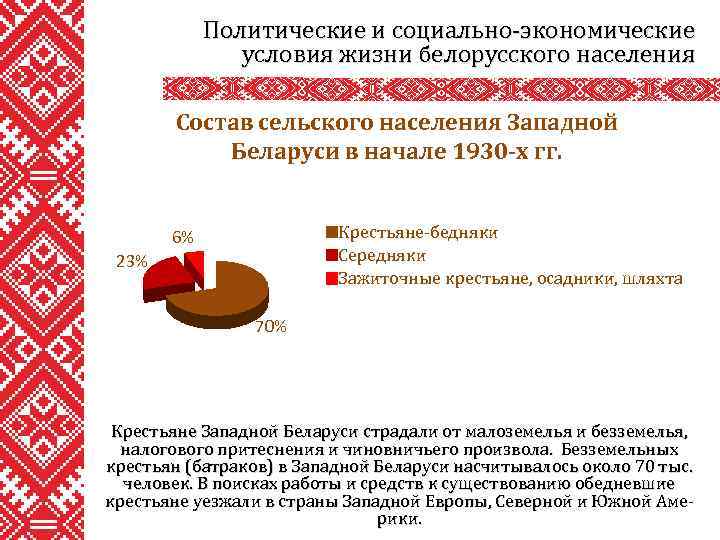 Политические и социально-экономические условия жизни белорусского населения

Состав сельского населения Западной Беларуси в начале 1930-х гг.

6%
23%
70%

Крестьяне-бедняки
Середняки
Зажиточные крестьяне, осадники, шляхта

Крестьяне Западной Беларуси страдали от малоземелья и безземелья, налогового притеснения и чиновничьего произвола. Безземельных крестьян (батраков) в Западной Беларуси насчитывалось около 70 тыс. человек. В поисках работы и средств к существованию обедневшие крестьяне уезжали в страны Западной Европы, Северной и Южной Америки.